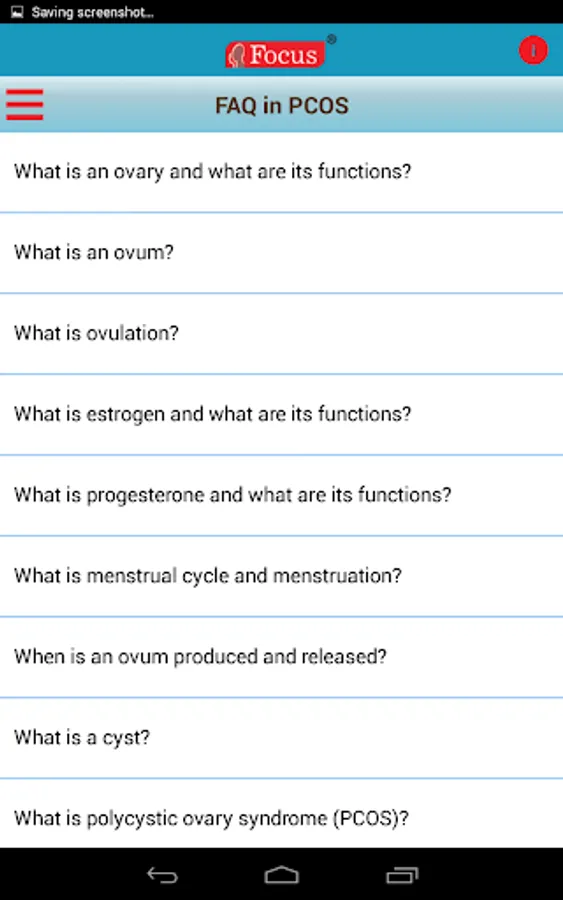 Saving screenshot...

Focus ®

i

FAQ in PCOS

What is an ovary and what are its functions?

What is an ovum?

What is ovulation?

What is estrogen and what are its functions?

What is progesterone and what are its functions?

What is menstrual cycle and menstruation?

When is an ovum produced and released?

What is a cyst?

What is polycystic ovary syndrome (PCOS)?